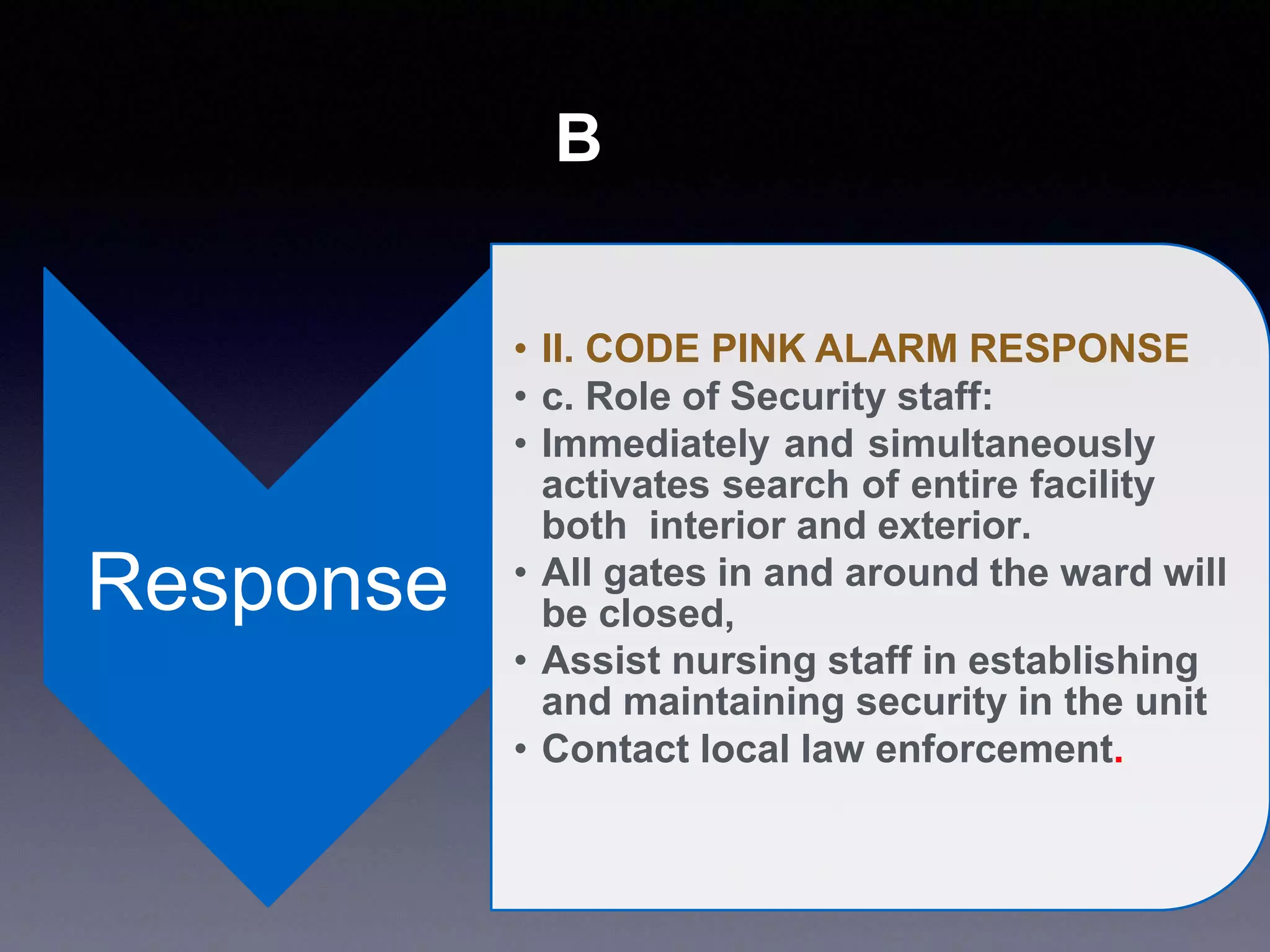 B

Response

• II. CODE PINK ALARM RESPONSE
• c. Role of Security staff:
• Immediately and simultaneously activates search of entire facility both interior and exterior.
• All gates in and around the ward will be closed,
• Assist nursing staff in establishing and maintaining security in the unit
• Contact local law enforcement.